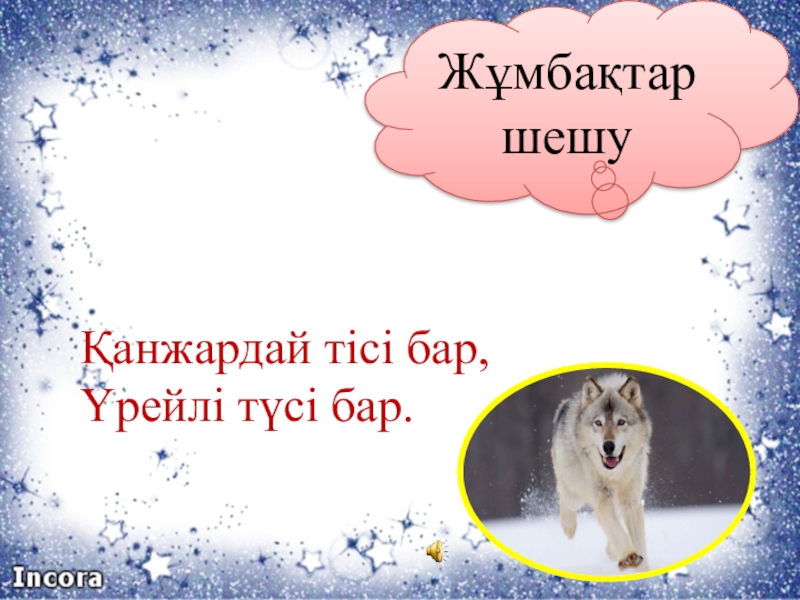 Жұмбақтар шешу

Қанжардай тісі бар,
Үрейлі түсі бар.

Incora